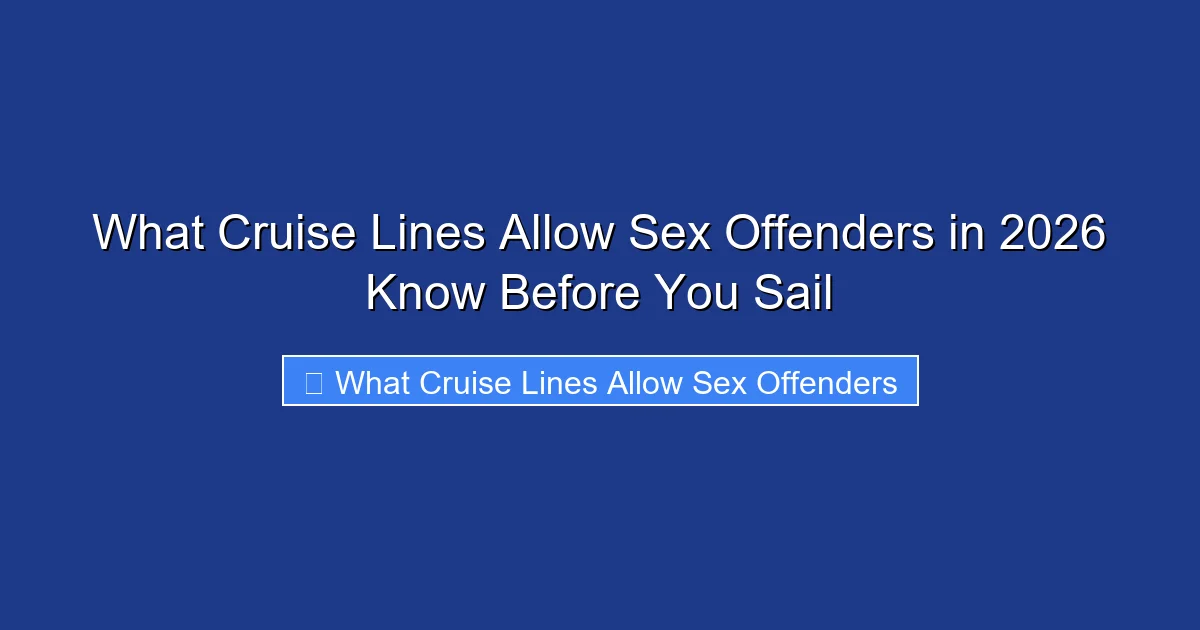 What Cruise Lines Allow Sex Offenders in 2026 Know Before You Sail

What Cruise Lines Allow Sex Offenders